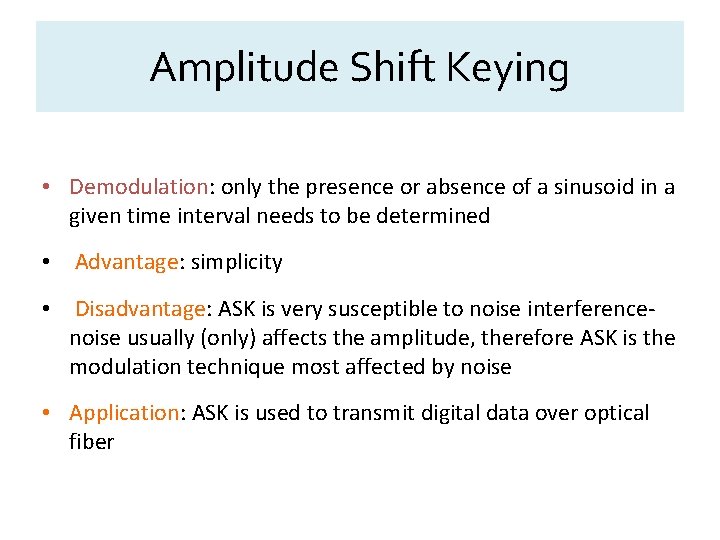 Amplitude Shift Keying

• Demodulation: only the presence or absence of a sinusoid in a given time interval needs to be determined

• Advantage: simplicity

• Disadvantage: ASK is very susceptible to noise interference- noise usually (only) affects the amplitude, therefore ASK is the modulation technique most affected by noise

• Application: ASK is used to transmit digital data over optical fiber